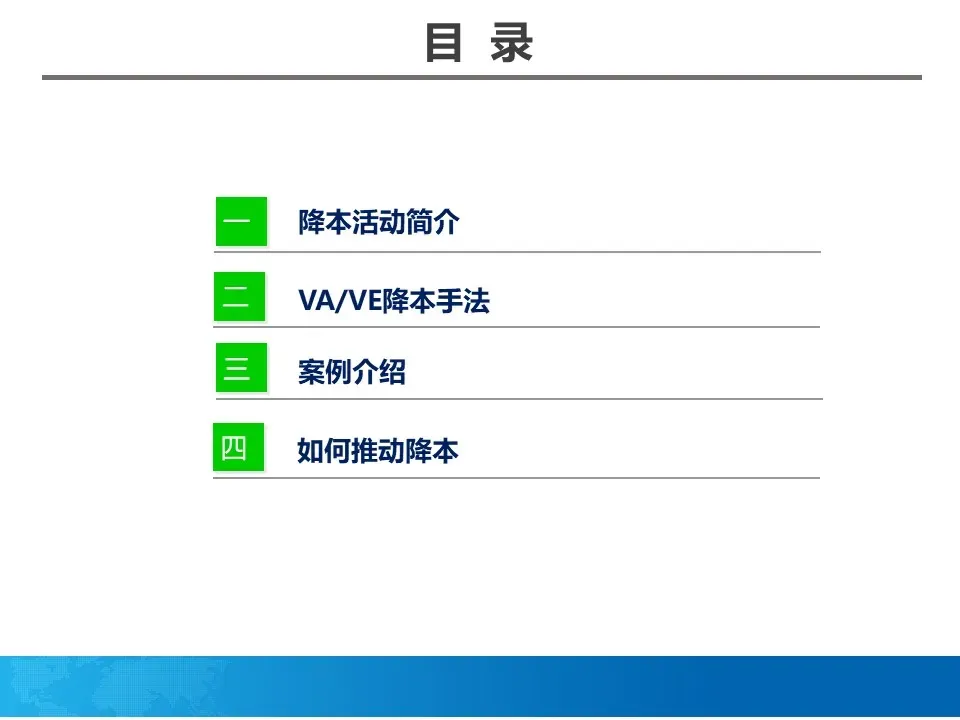 目 录

一 降本活动简介

二 VA/VE降本手法

三 案例介绍

四 如何推动降本